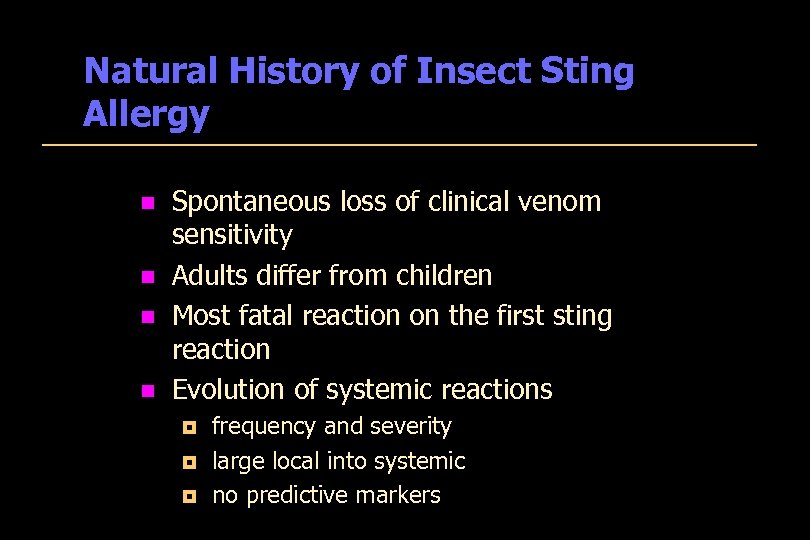 Natural History of Insect Sting Allergy

- Spontaneous loss of clinical venom sensitivity
- Adults differ from children
- Most fatal reaction on the first sting reaction
- Evolution of systemic reactions
  - frequency and severity
  - large local into systemic
  - no predictive markers